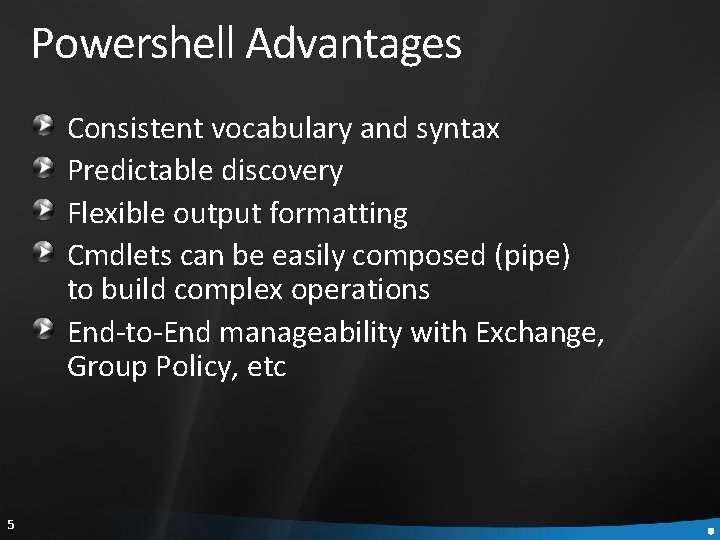 Powershell Advantages

Consistent vocabulary and syntax

Predictable discovery

Flexible output formatting

Cmdlets can be easily composed (pipe) to build complex operations

End-to-End manageability with Exchange, Group Policy, etc

5